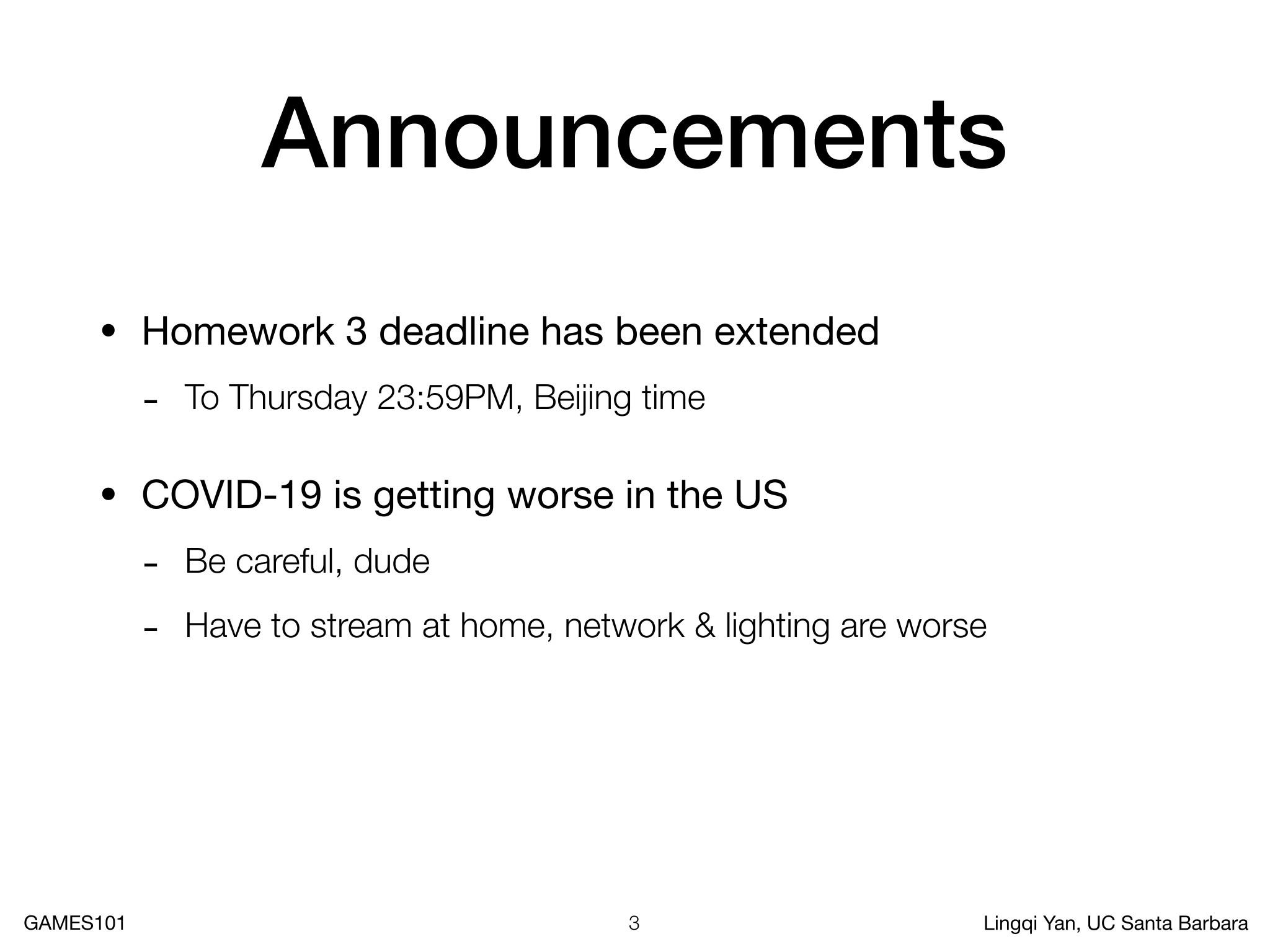 Announcements

• Homework 3 deadline has been extended

- To Thursday 23:59PM, Beijing time

• COVID-19 is getting worse in the US

- Be careful, dude

- Have to stream at home, network & lighting are worse

GAMES101 3 Lingqi Yan, UC Santa Barbara